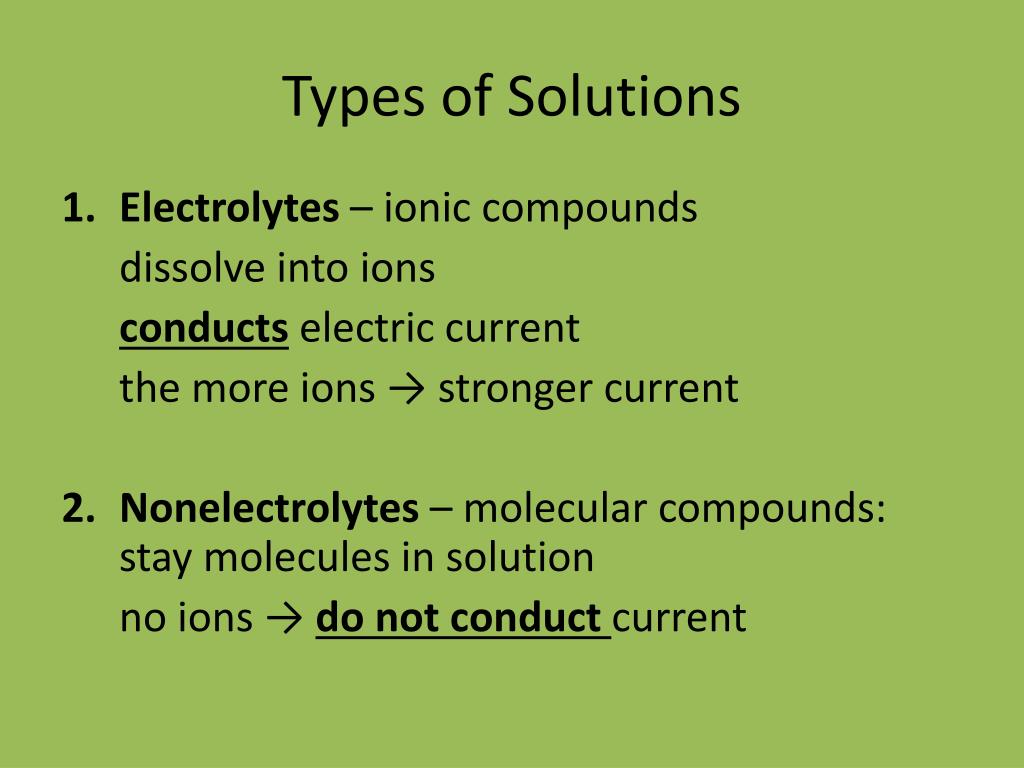 Types of Solutions

1. Electrolytes – ionic compounds
dissolve into ions
conducts electric current
the more ions → stronger current

2. Nonelectrolytes – molecular compounds: stay molecules in solution
no ions → do not conduct current